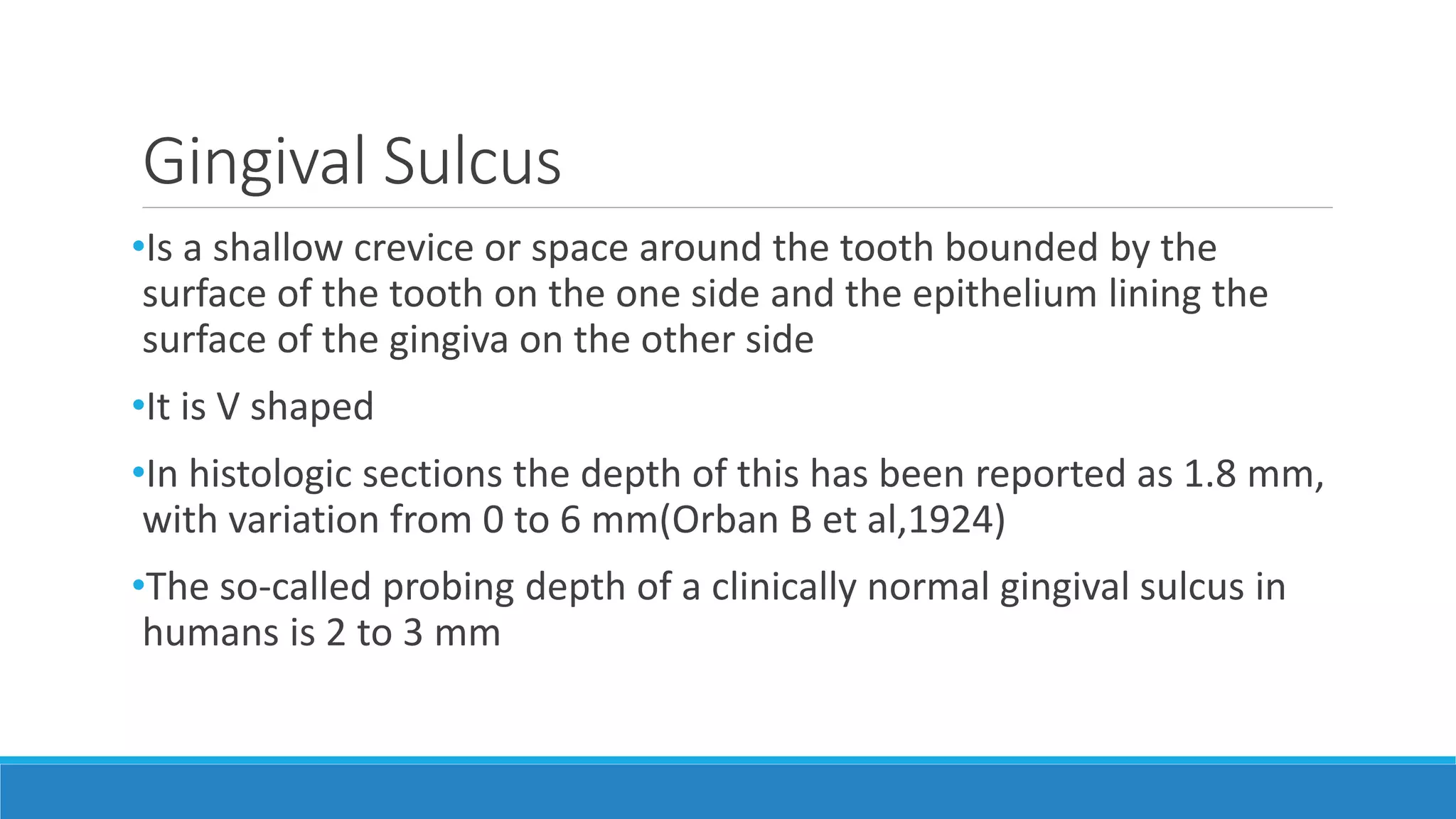 Gingival Sulcus

•Is a shallow crevice or space around the tooth bounded by the surface of the tooth on the one side and the epithelium lining the surface of the gingiva on the other side

•It is V shaped

•In histologic sections the depth of this has been reported as 1.8 mm, with variation from 0 to 6 mm(Orban B et al,1924)

•The so-called probing depth of a clinically normal gingival sulcus in humans is 2 to 3 mm